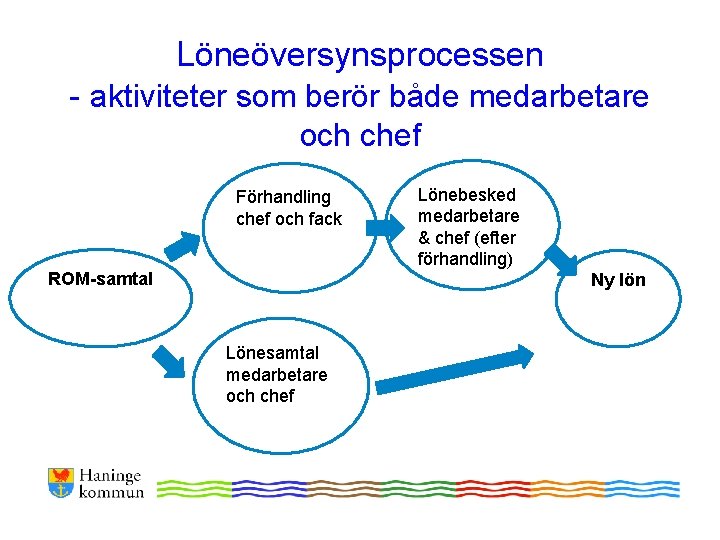 Löneöversynsprocessen
- aktiviteter som berör både medarbetare och chef

ROM-samtal

Förhandling chef och fack

Lönebesked medarbetare & chef (efter förhandling)

Ny lön

Lönesamtal medarbetare och chef

Haninge kommun